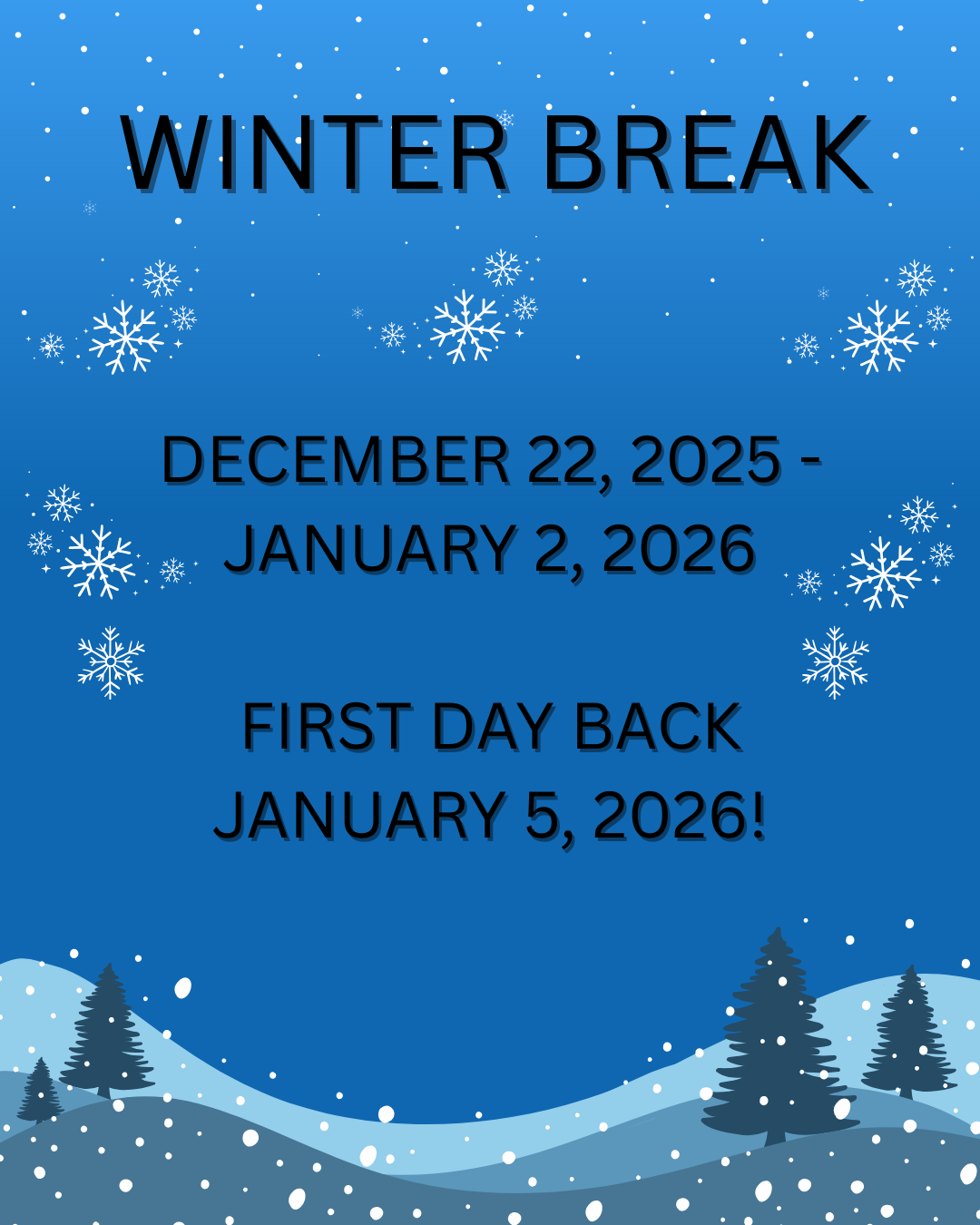 WINTER BREAK

DECEMBER 22, 2025 - JANUARY 2, 2026

FIRST DAY BACK JANUARY 5, 2026!